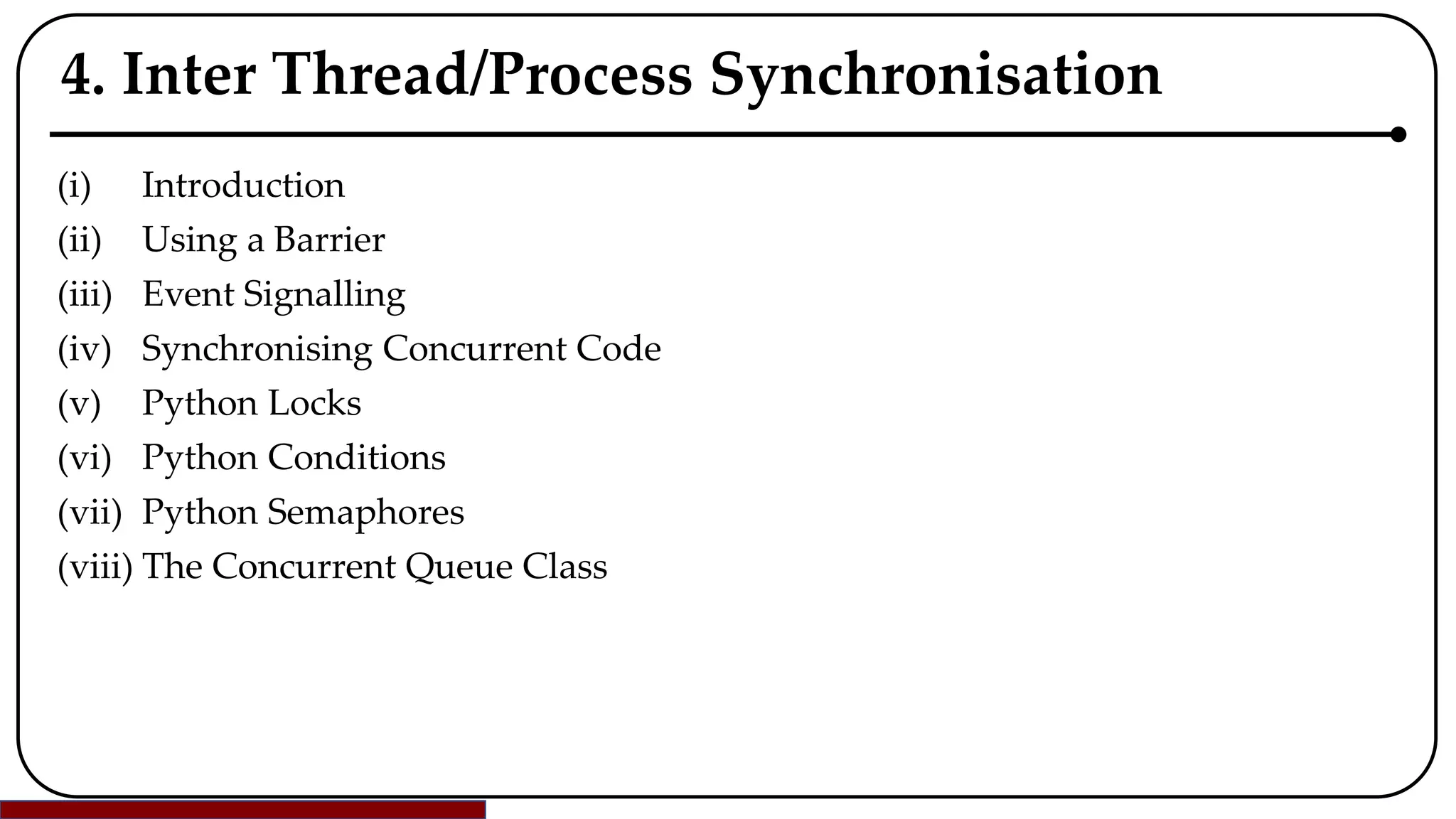 4. Inter Thread/Process Synchronisation

(i) Introduction
(ii) Using a Barrier
(iii) Event Signalling
(iv) Synchronising Concurrent Code
(v) Python Locks
(vi) Python Conditions
(vii) Python Semaphores
(viii) The Concurrent Queue Class